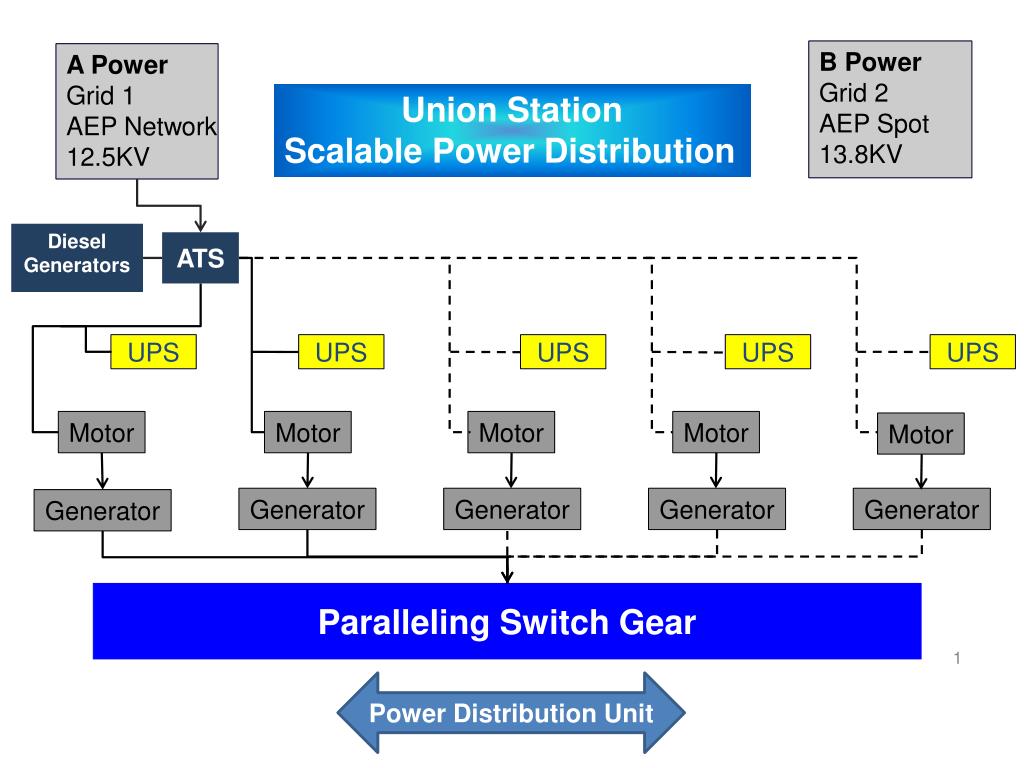 A Power
Grid 1
AEP Network
12.5KV

Union Station
Scalable Power Distribution

B Power
Grid 2
AEP Spot
13.8KV

Diesel Generators

ATS

UPS

UPS

UPS

UPS

UPS

Motor

Motor

Motor

Motor

Motor

Generator

Generator

Generator

Generator

Generator

Paralleling Switch Gear

1

Power Distribution Unit